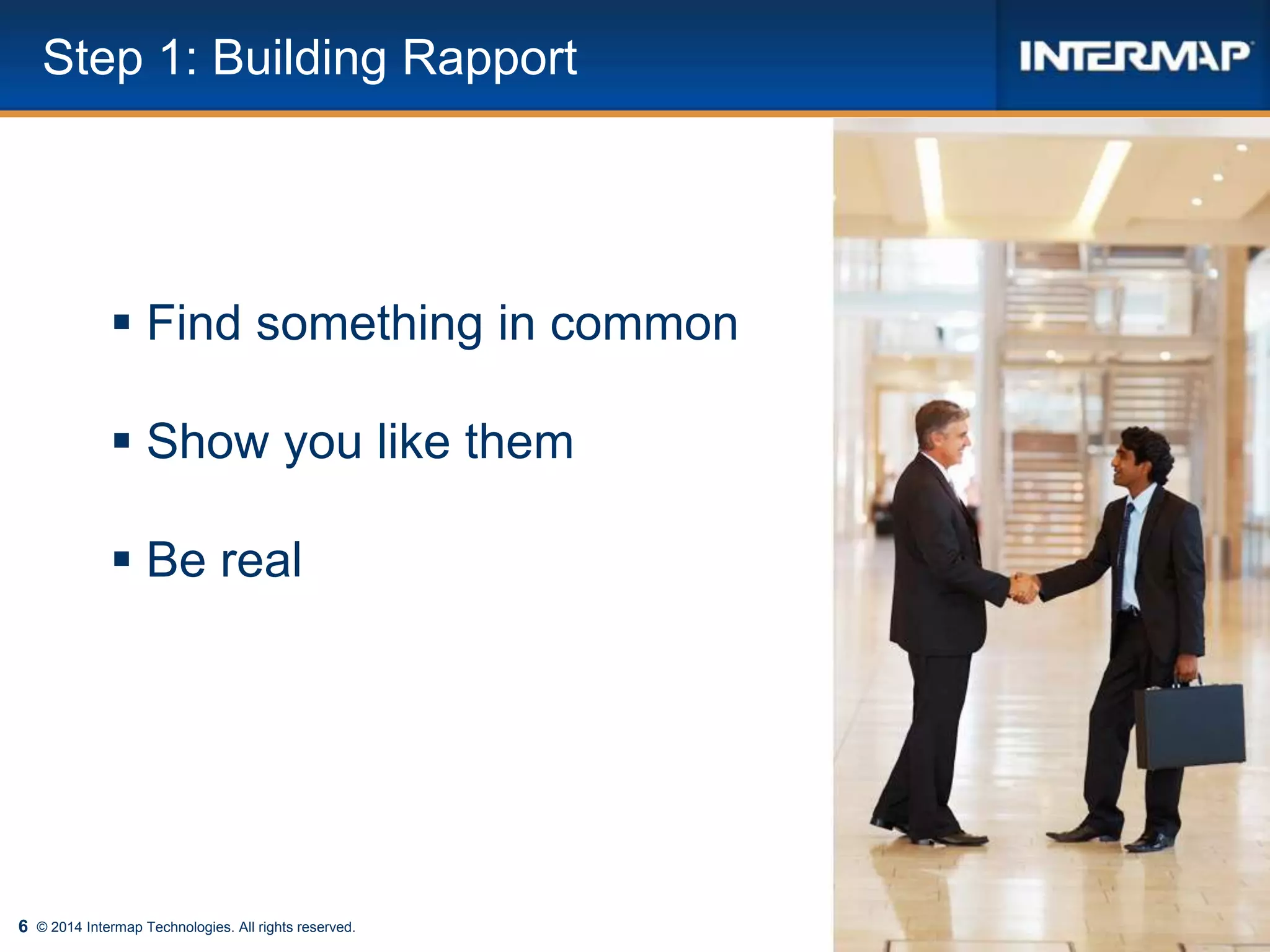 Step 1: Building Rapport

INTERMAP

▪ Find something in common

▪ Show you like them

▪ Be real

6 © 2014 Intermap Technologies. All rights reserved.